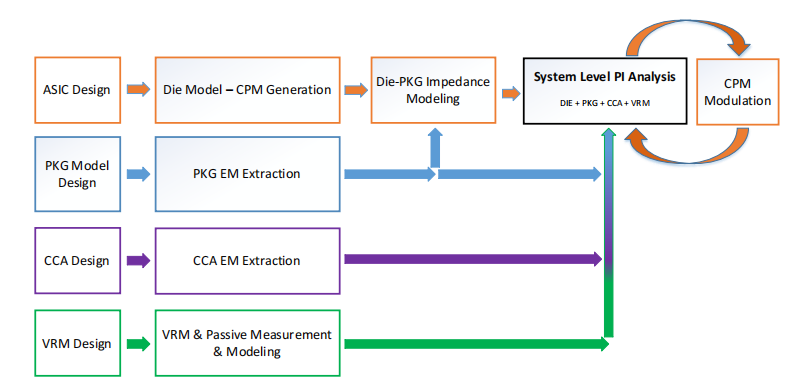 ASIC Design

Die Model – CPM Generation

Die-PKG Impedance Modeling

System Level PI Analysis

DIE + PKG + CCA + VRM

CPM Modulation

PKG Model Design

PKG EM Extraction

CCA Design

CCA EM Extraction

VRM Design

VRM & Passive Measurement & Modeling